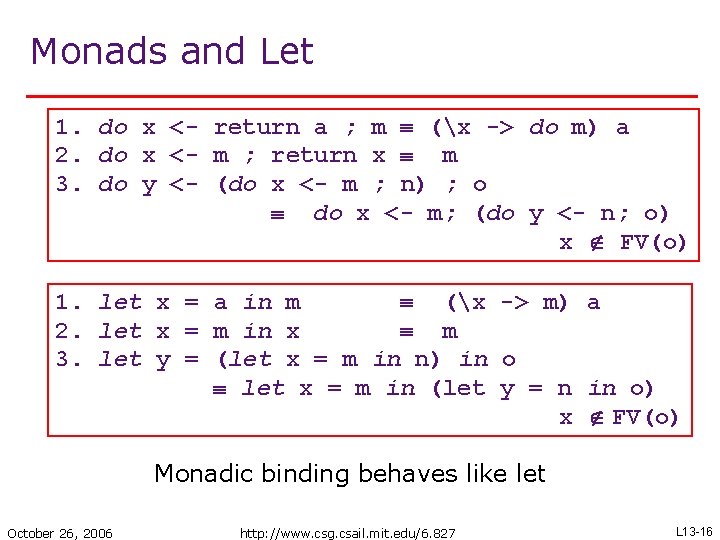 Monads and Let

1. do x <- return a ; m $\equiv$ (\x -> do m) a
2. do x <- m ; return x $\equiv$ m
3. do y <- (do x <- m ; n) ; o
$\equiv$ do x <- m; (do y <- n; o)
x $\notin$ FV(o)

1. let x = a in m $\equiv$ (\x -> m) a
2. let x = m in x $\equiv$ m
3. let y = (let x = m in n) in o
$\equiv$ let x = m in (let y = n in o)
x $\notin$ FV(o)

Monadic binding behaves like let

October 26, 2006 http://www.csg.csail.mit.edu/6.827 L13-16